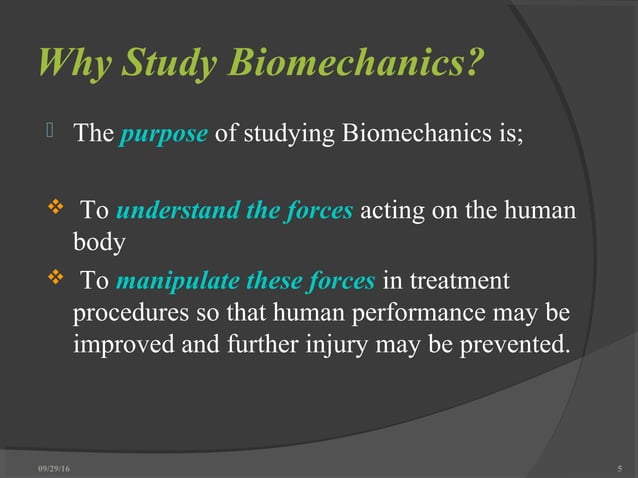 Why Study Biomechanics?

The purpose of studying Biomechanics is;

❖ To understand the forces acting on the human body

❖ To manipulate these forces in treatment procedures so that human performance may be improved and further injury may be prevented.

09/29/16

5